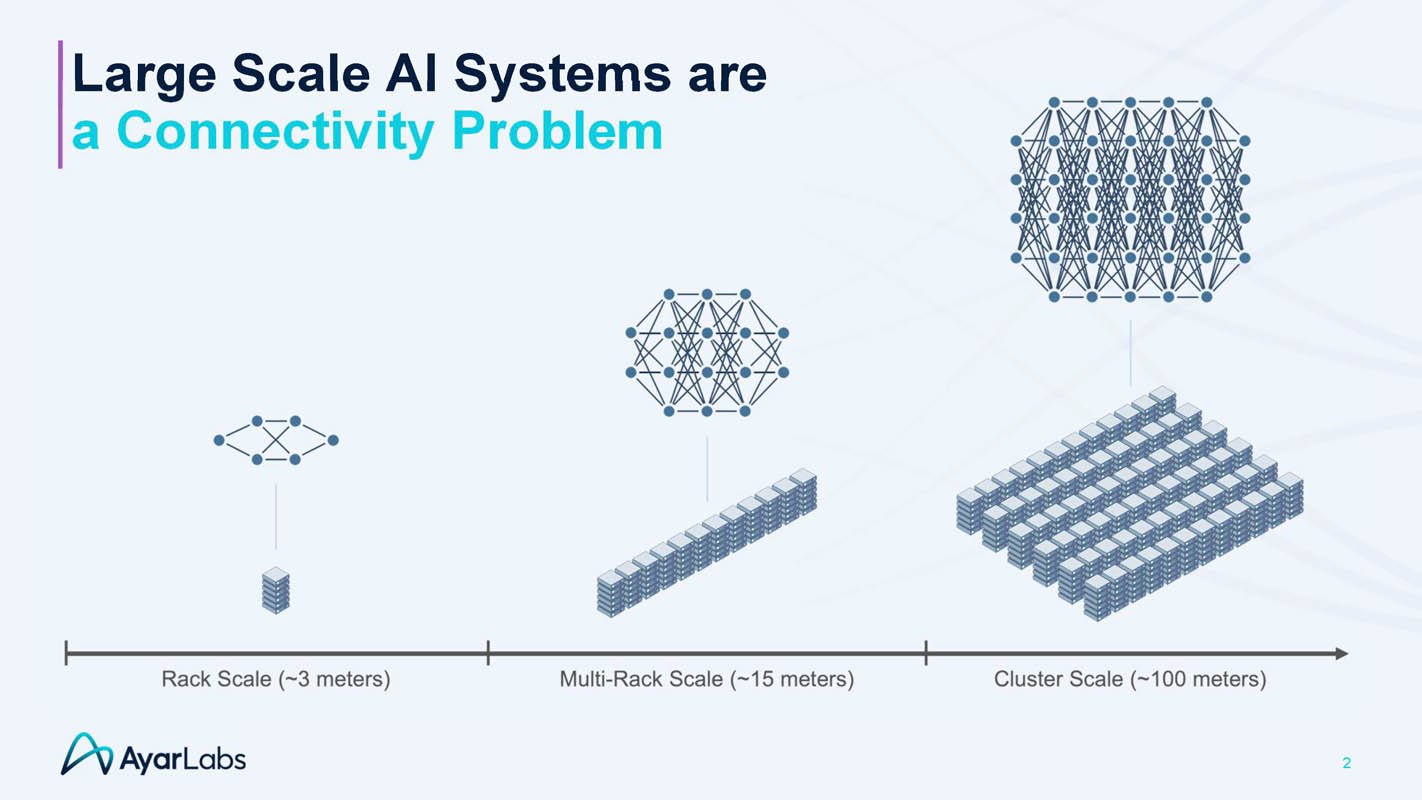 Large Scale AI Systems are
a Connectivity Problem

Rack Scale (~3 meters)

Multi-Rack Scale (~15 meters)

Cluster Scale (~100 meters)

AyarLabs

2